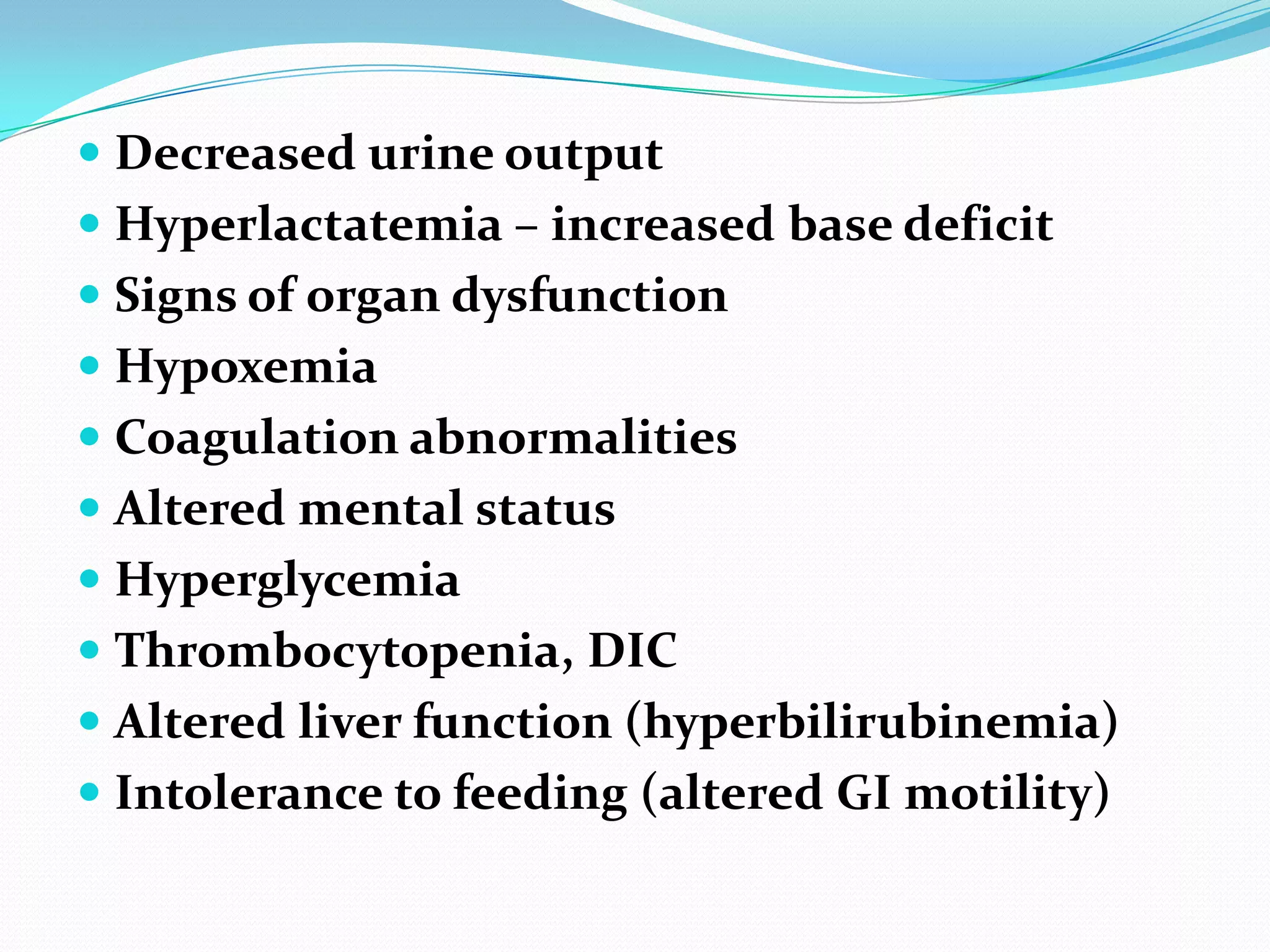 - Decreased urine output
- Hyperlactatemia – increased base deficit
- Signs of organ dysfunction
- Hypoxemia
- Coagulation abnormalities
- Altered mental status
- Hyperglycemia
- Thrombocytopenia, DIC
- Altered liver function (hyperbilirubinemia)
- Intolerance to feeding (altered GI motility)